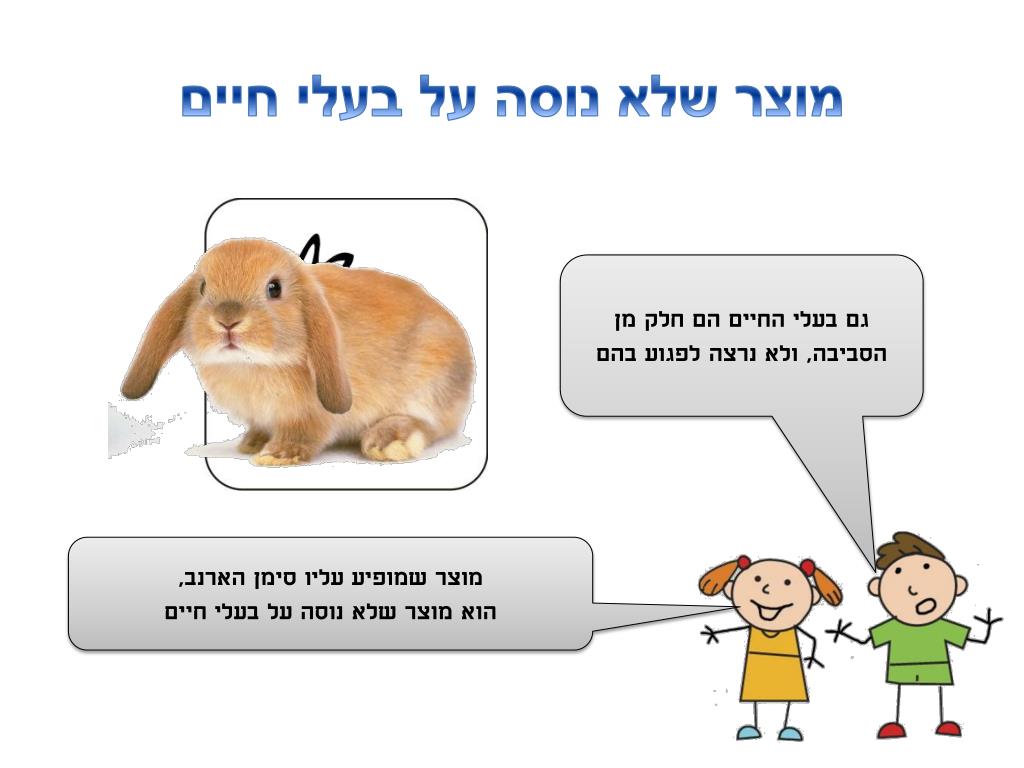 מוצר שלא נוסה על בעלי חיים

גם בעלי החיים הם חלק מן הסביבה, ולא נרצה לפגוע בהם

מוצר שמופיע עליו סימן הארנב,
הוא מוצר שלא נוסה על בעלי חיים